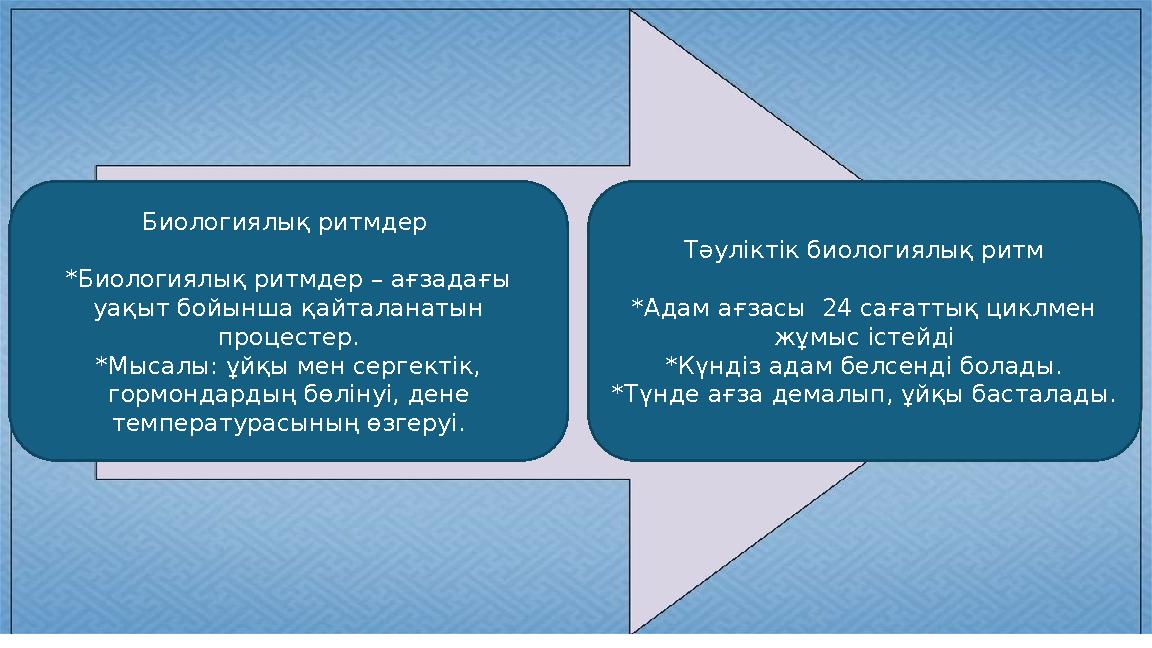 Биологиялық ритмдер

*Биологиялық ритмдер – ағзадағы уақыт бойынша қайталанатын процестер.
*Мысалы: ұйқы мен сергектік, гормондардың бөлінуі, дене температурасының өзгеруі.

Тәуліктік биологиялық ритм

*Адам ағзасы 24 сағаттық циклмен жұмыс істейді
*Күндіз адам белсенді болады.
*Түнде ағза демалып, ұйқы басталады.